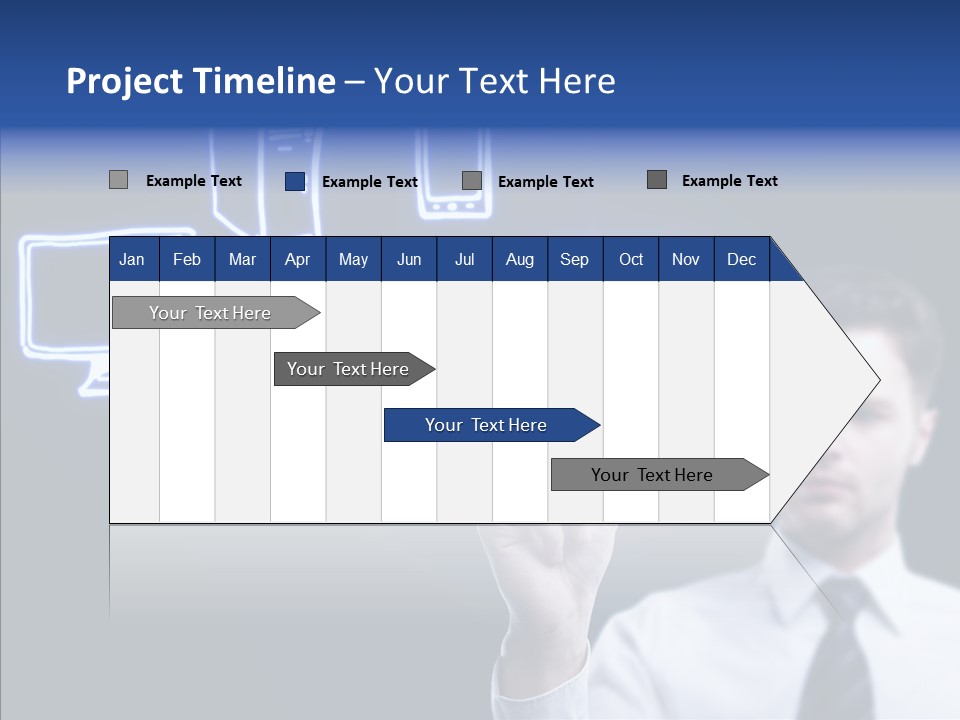 Project Timeline – Your Text Here

Example Text Example Text Example Text Example Text

| Jan | Feb | Mar | Apr | May | Jun | Jul | Aug | Sep | Oct | Nov | Dec |
|---|---|---|---|---|---|---|---|---|---|---|---|

Your Text Here

Your Text Here

Your Text Here

Your Text Here